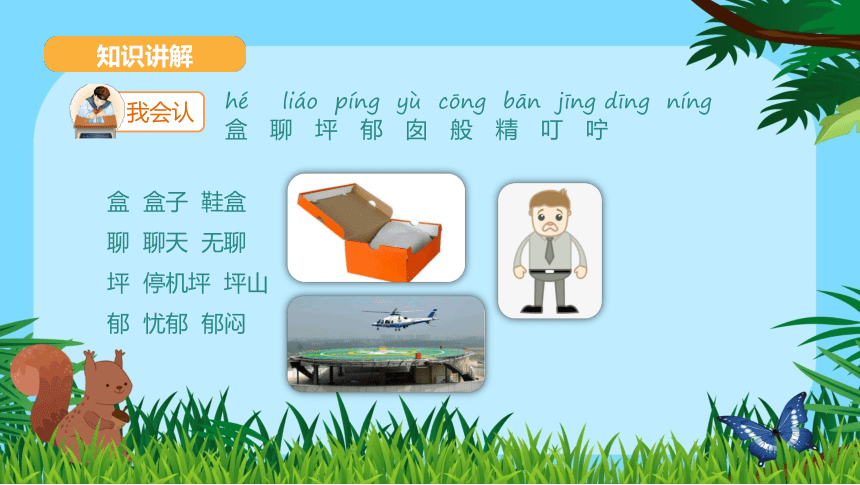 知识讲解

我会认

hé liáo píng yù cōng bān jīng dīng níng
盒 聊 坪 郁 囱 般 精 叮 咛

盒 盒子 鞋盒
聊 聊天 无聊
坪 停机坪 坪山
郁 忧郁 郁闷